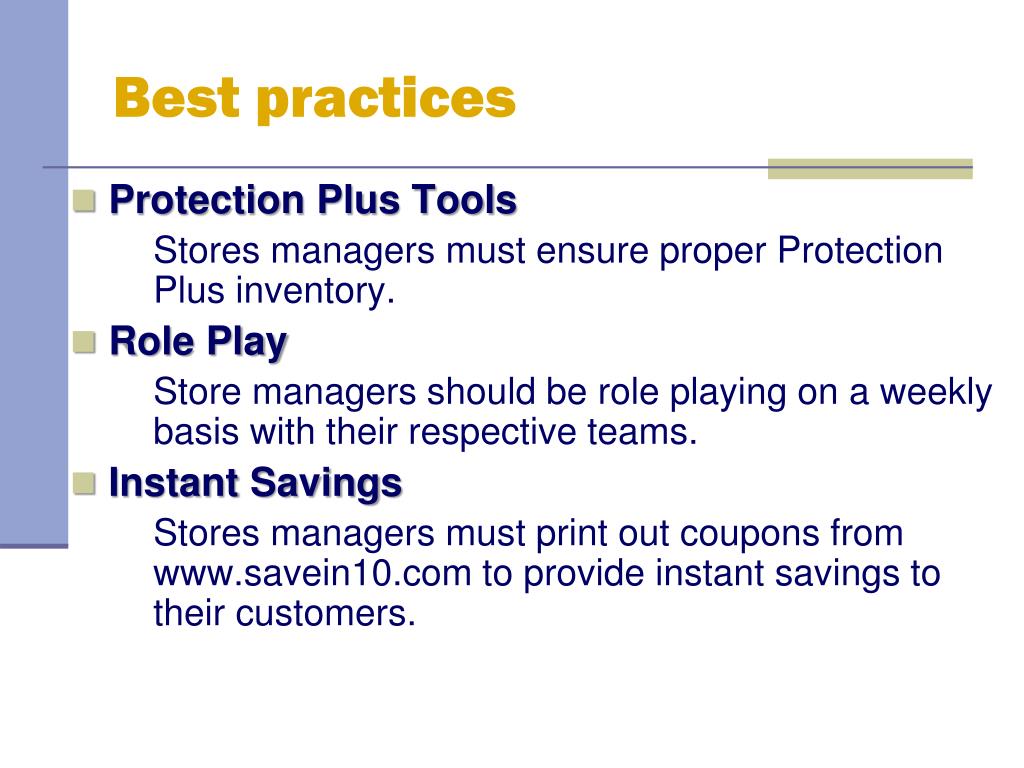 Best practices

Protection Plus Tools

Stores managers must ensure proper Protection Plus inventory.

Role Play

Store managers should be role playing on a weekly basis with their respective teams.

Instant Savings

Stores managers must print out coupons from www.savein10.com to provide instant savings to their customers.